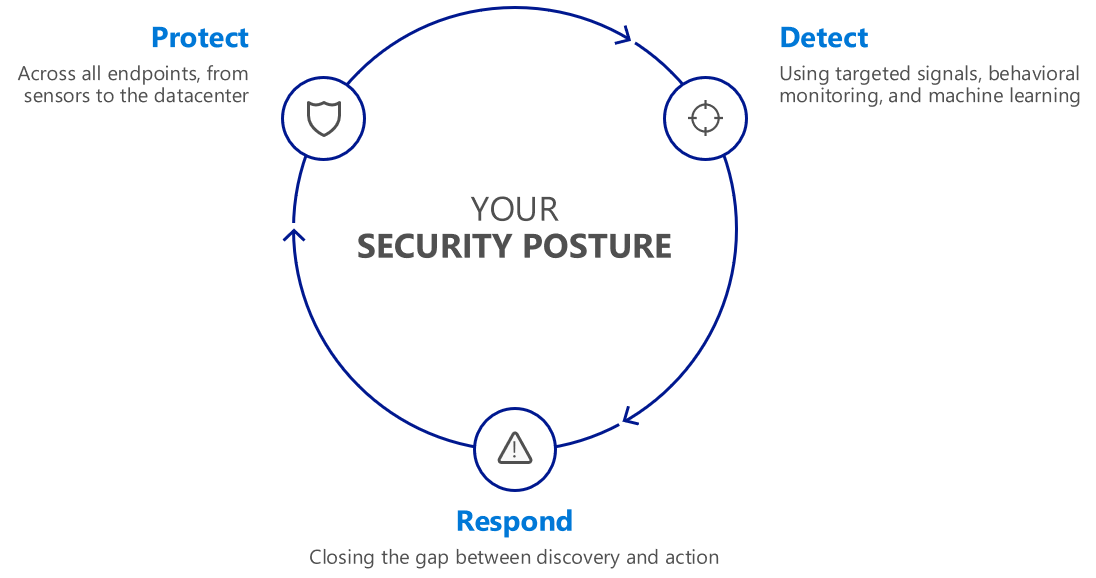 Protect
Across all endpoints, from sensors to the datacenter

Detect
Using targeted signals, behavioral monitoring, and machine learning

YOUR
SECURITY POSTURE

Respond
Closing the gap between discovery and action